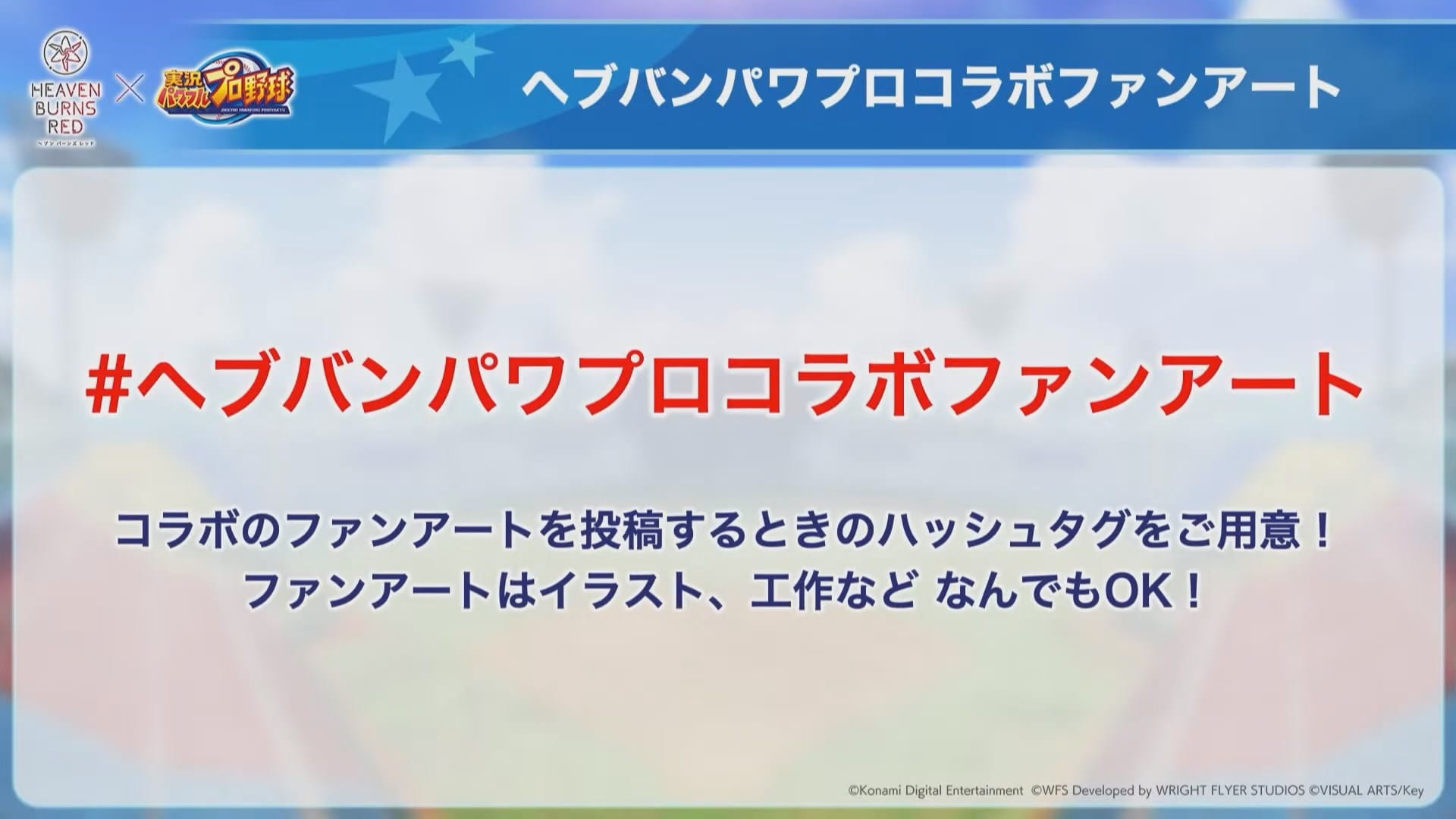 HEAVEN BURNS RED
ヘブン バーンズ レッド
×
実況パワフルプロ野球
JIKKYOU PAWAFURU PUROYAKYU

ヘブバンパワプロコラボファンアート

#ヘブバンパワプロコラボファンアート

コラボのファンアートを投稿するときのハッシュタグをご用意！
ファンアートはイラスト、工作など なんでもOK！

©Konami Digital Entertainment ©WFS Developed by WRIGHT FLYER STUDIOS ©VISUAL ARTS/Key